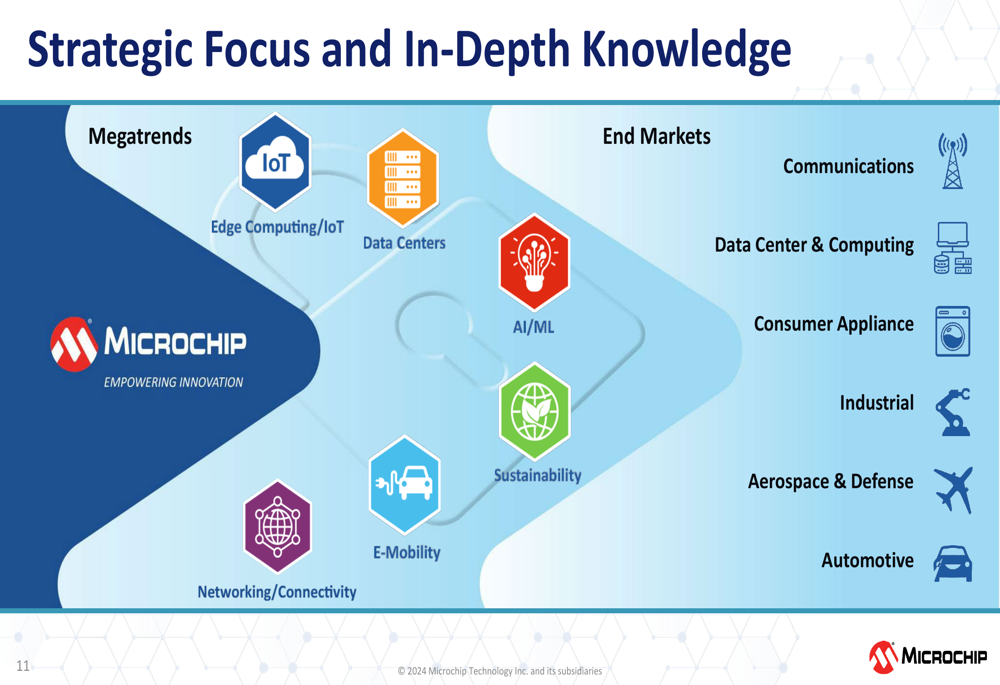 Strategic Focus and In-Depth Knowledge

Megatrends

IoT

Edge Computing/IoT

Data Centers

AI/ML

Sustainability

E-Mobility

Networking/Connectivity

MICROCHIP
EMPOWERING INNOVATION

End Markets

Communications

Data Center & Computing

Consumer Appliance

Industrial

Aerospace & Defense

Automotive

11

© 2024 Microchip Technology Inc. and its subsidiaries

MICROCHIP